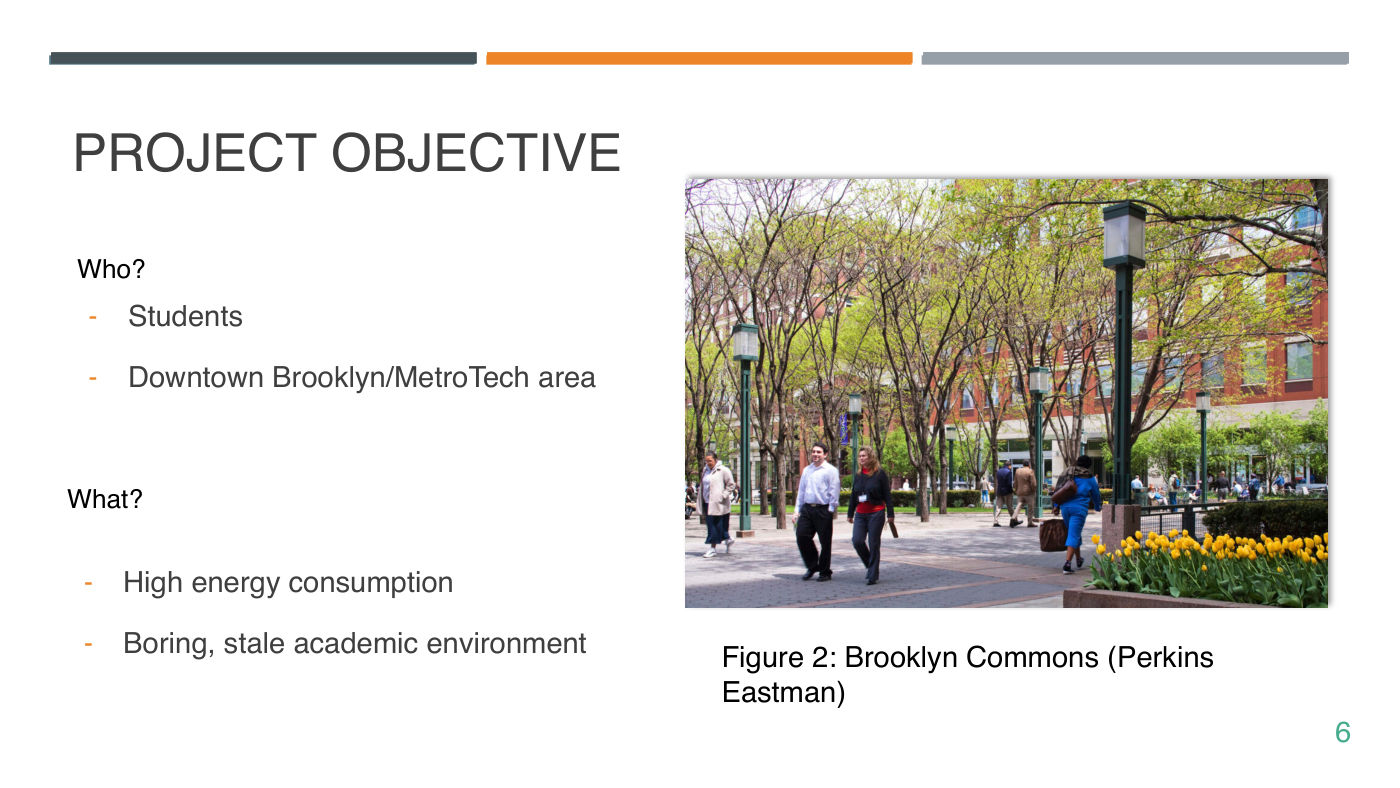 PROJECT OBJECTIVE

Who?

- Students
- Downtown Brooklyn/MetroTech area

What?

- High energy consumption
- Boring, stale academic environment

Figure 2: Brooklyn Commons (Perkins Eastman)

6